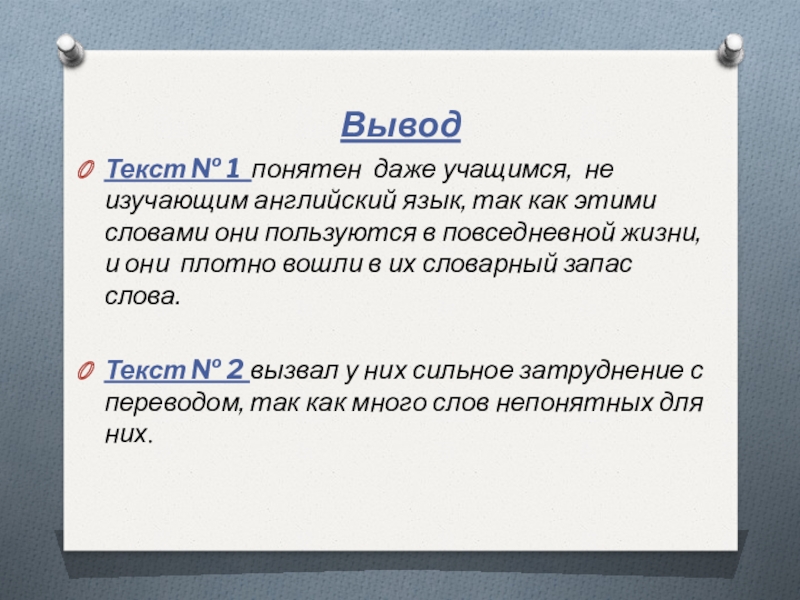 Вывод

Текст № 1 понятен даже учащимся, не изучающим английский язык, так как этими словами они пользуются в повседневной жизни, и они плотно вошли в их словарный запас слова.

Текст № 2 вызвал у них сильное затруднение с переводом, так как много слов непонятных для них.